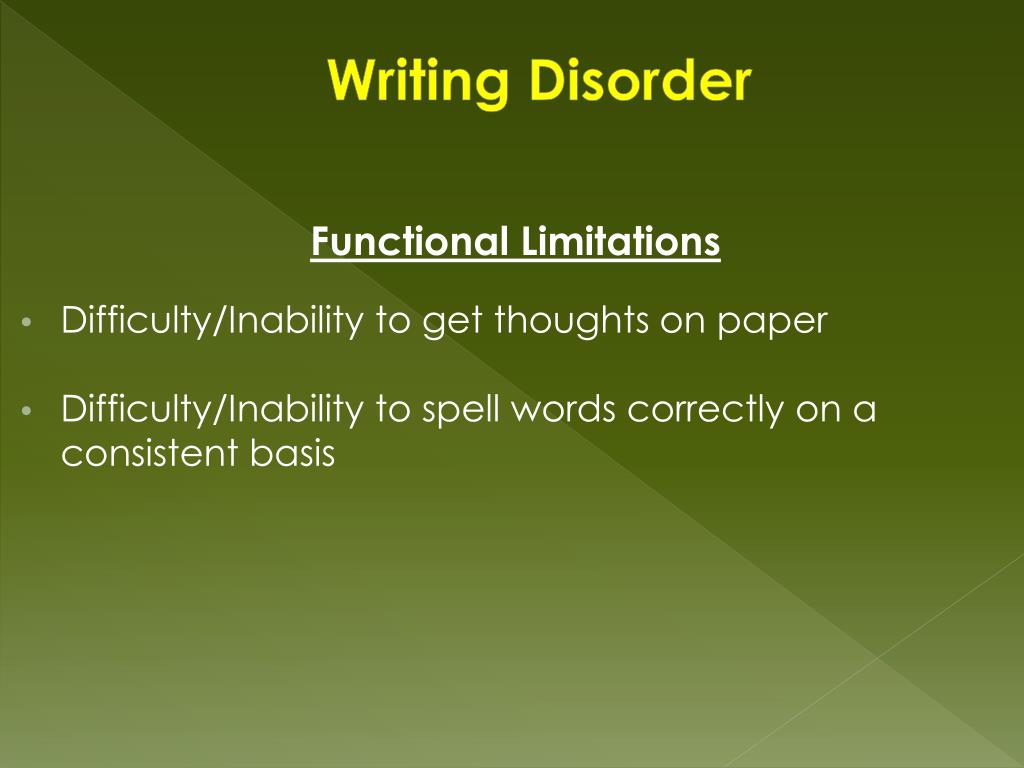 Writing Disorder

Functional Limitations

• Difficulty/Inability to get thoughts on paper

• Difficulty/Inability to spell words correctly on a consistent basis